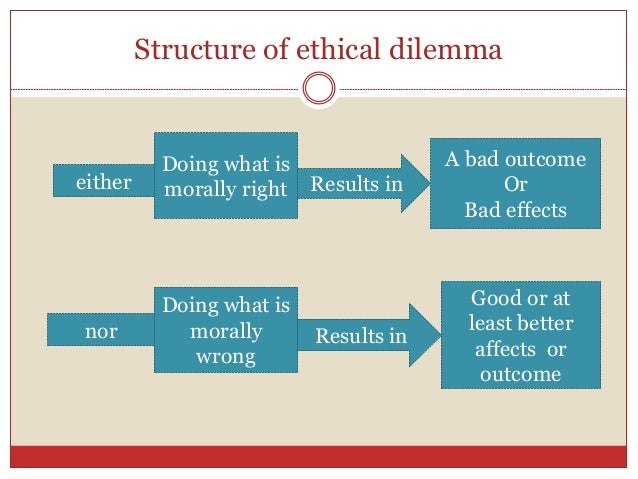 Structure of ethical dilemma

either

Doing what is morally right

Results in

A bad outcome
Or
Bad effects

nor

Doing what is morally wrong

Results in

Good or at least better affects or outcome